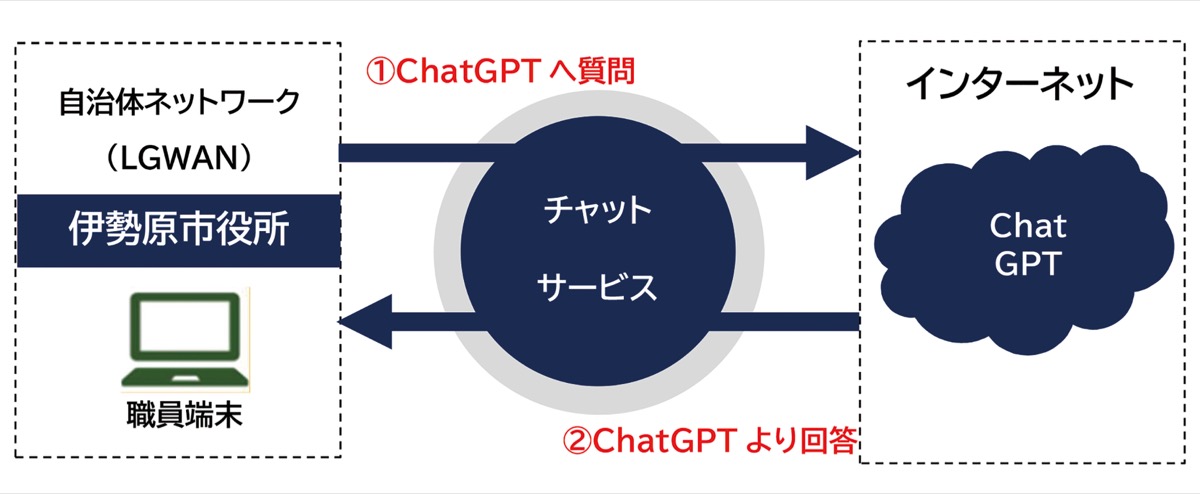 自治体ネットワーク

（LGWAN）

伊勢原市役所

職員端末

①ChatGPT へ質問

チャット

サービス

②ChatGPT より回答

インターネット

Chat
GPT